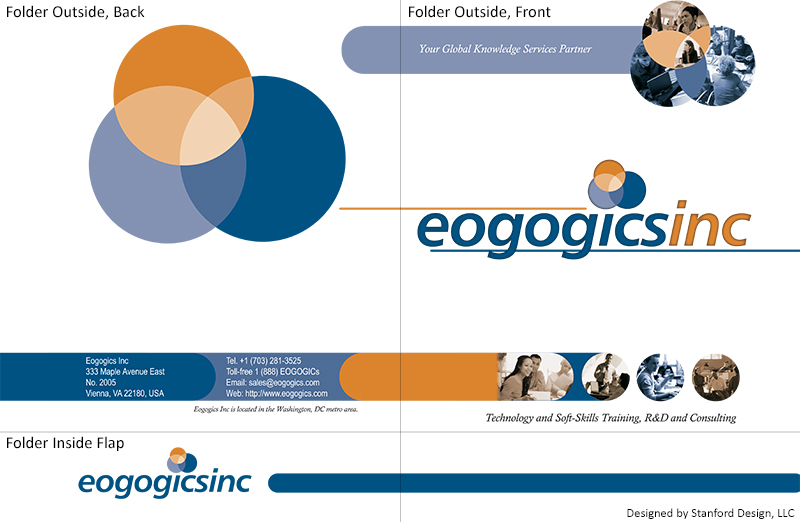 Folder Outside, Back

Folder Outside, Front

Your Global Knowledge Services Partner

eogogicsinc

Eogogics Inc
333 Maple Avenue East
No. 2005
Vienna, VA 22180, USA

Tel. +1 (703) 281-3525
Toll-free 1 (888) EOGOGICs
Email: sales@eogogics.com
Web: http://www.eogogics.com

Eogogics Inc is located in the Washington, DC metro area.

Technology and Soft-Skills Training, R&D and Consulting

Folder Inside Flap

eogogicsinc

Designed by Stanford Design, LLC